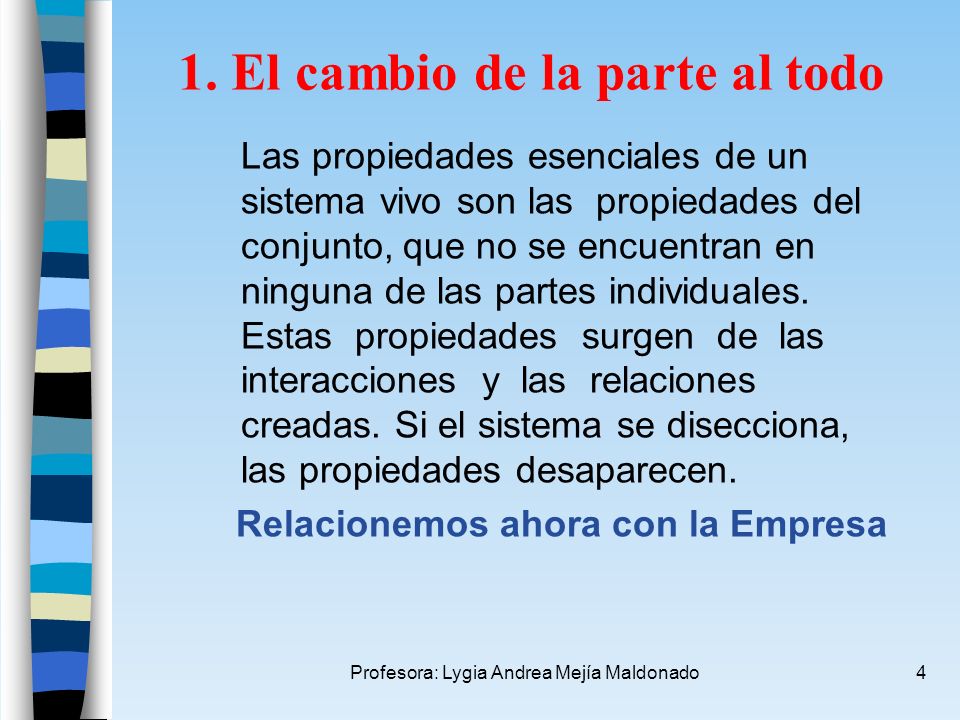 1. El cambio de la parte al todo

Las propiedades esenciales de un sistema vivo son las propiedades del conjunto, que no se encuentran en ninguna de las partes individuales. Estas propiedades surgen de las interacciones y las relaciones creadas. Si el sistema se disecciona, las propiedades desaparecen.

Relacionemos ahora con la Empresa

Profesora: Lygia Andrea Mejía Maldonado

4